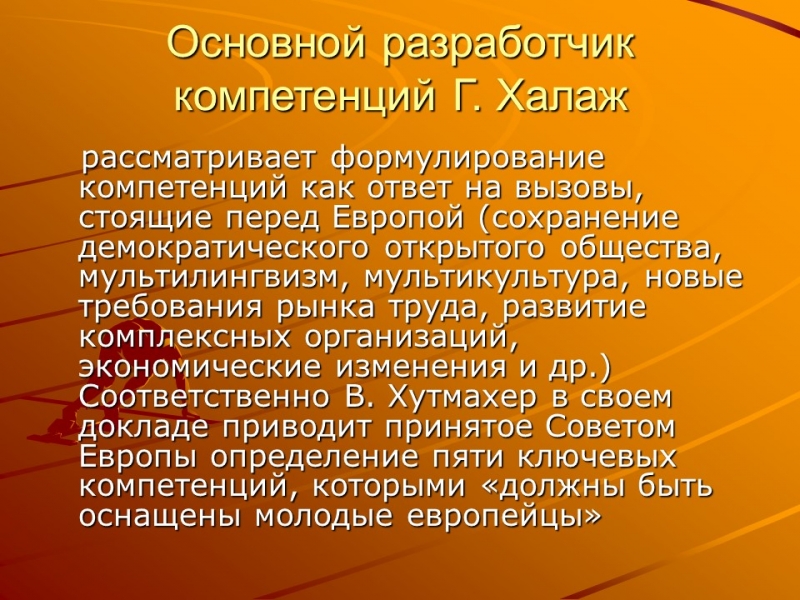 Основной разработчик компетенций Г. Халаж

рассматривает формулирование компетенций как ответ на вызовы, стоящие перед Европой (сохранение демократического открытого общества, мультилингвизм, мультикультура, новые требования рынка труда, развитие комплексных организаций, экономические изменения и др.) Соответственно В. Хутмахер в своем докладе приводит принятое Советом Европы определение пяти ключевых компетенций, которыми «должны быть оснащены молодые европейцы»